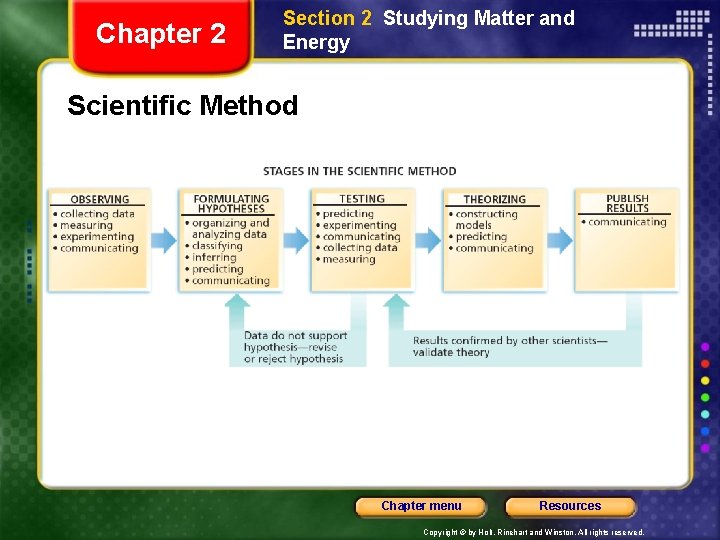 Chapter 2

Section 2 Studying Matter and Energy

Scientific Method

STAGES IN THE SCIENTIFIC METHOD

OBSERVING
• collecting data
• measuring
• experimenting
• communicating

FORMULATING HYPOTHESES
• organizing and analyzing data
• classifying
• inferring
• predicting
• communicating

TESTING
• predicting
• experimenting
• communicating
• collecting data
• measuring

THEORIZING
• constructing models
• predicting
• communicating

PUBLISH RESULTS
• communicating

Data do not support hypothesis—revise or reject hypothesis

Results confirmed by other scientists—validate theory

Chapter menu

Resources

Copyright © by Holt, Rinehart and Winston. All rights reserved.